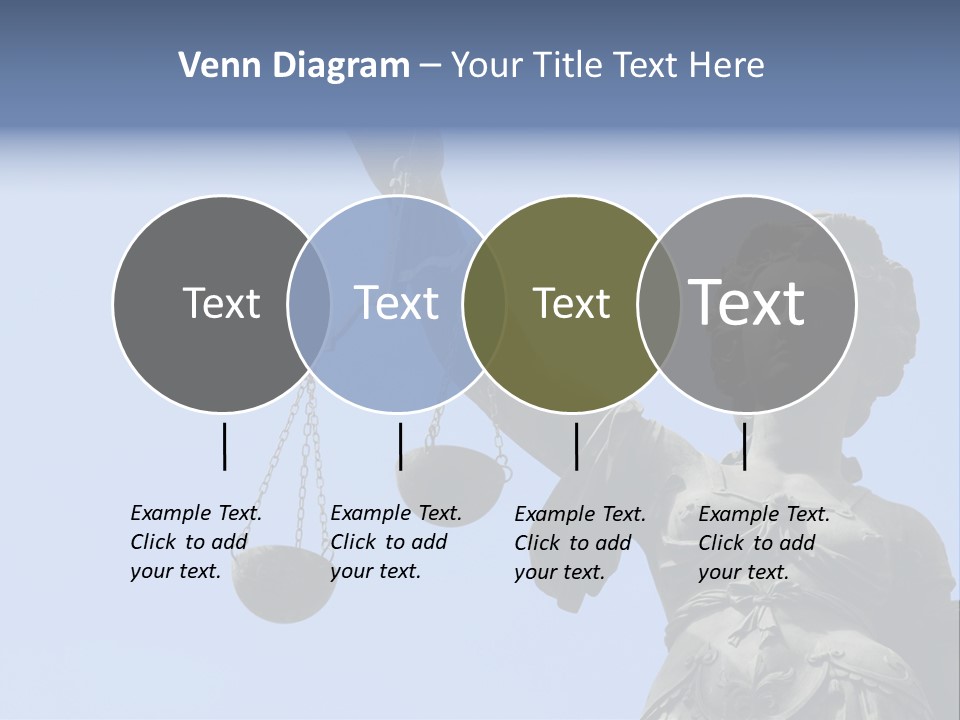 Venn Diagram – Your Title Text Here

Text

Text

Text

Text

Example Text. Click to add your text.

Example Text. Click to add your text.

Example Text. Click to add your text.

Example Text. Click to add your text.